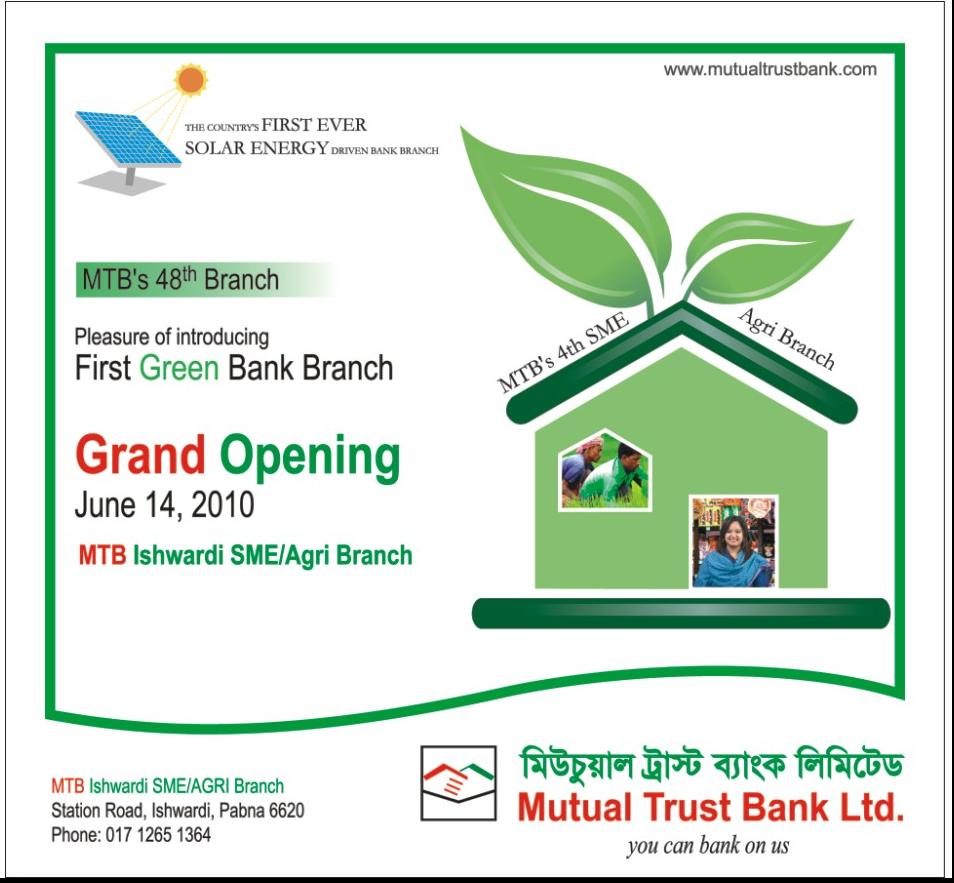 www.mutualtrustbank.com

THE COUNTRY'S FIRST EVER SOLAR ENERGY DRIVEN BANK BRANCH

MTB's 48$^{th}$ Branch

Pleasure of introducing
First Green Bank Branch

Grand Opening
June 14, 2010

MTB Ishwardi SME/Agri Branch

MTB's 4th SME Agri Branch

MTB Ishwardi SME/AGRI Branch
Station Road, Ishwardi, Pabna 6620
Phone: 017 1265 1364

মিউচুয়াল ট্রাস্ট ব্যাংক লিমিটেড
Mutual Trust Bank Ltd.
you can bank on us